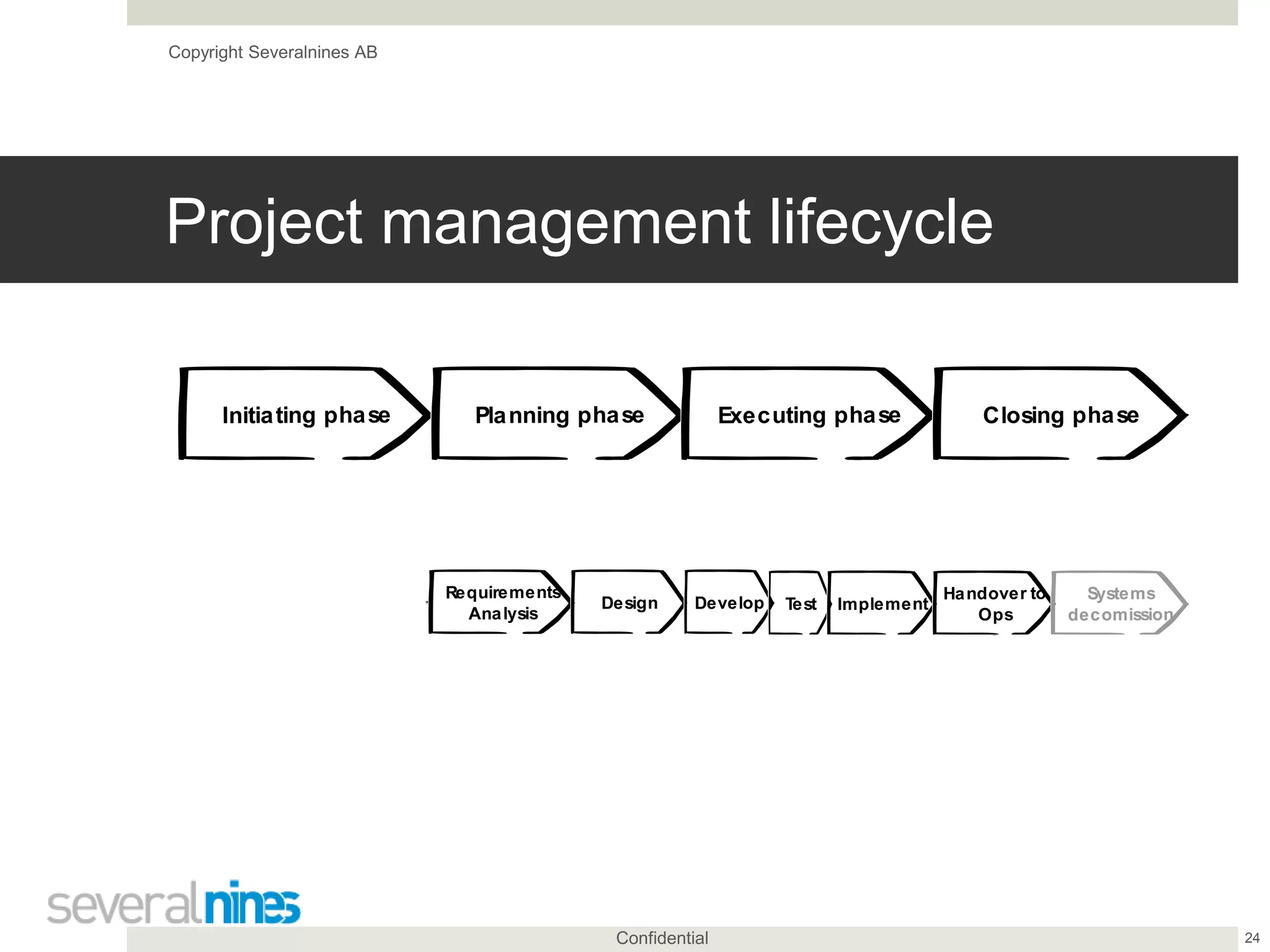 Copyright Severalnines AB

Project management lifecycle

Initiating phase

Planning phase

Executing phase

Closing phase

Requirements Analysis

Design

Develop

Test

Implement

Handover to Ops

Systems decomission

severalnines

Confidential

24